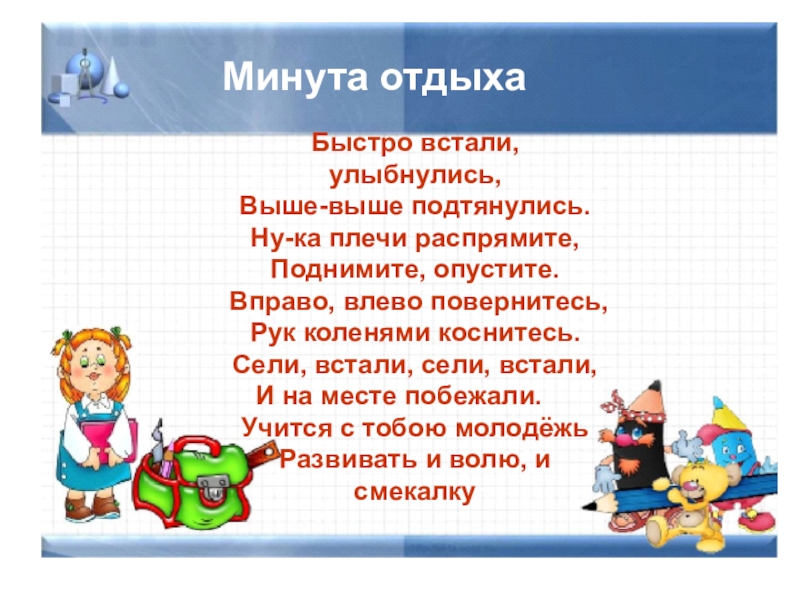 Минута отдыха

Быстро встали,
улыбнулись,
Выше-выше подтянулись.
Ну-ка плечи распрямите,
Поднимите, опустите.
Вправо, влево повернитесь,
Рук коленями коснитесь.
Сели, встали, сели, встали,
И на месте побежали.
Учится с тобою молодёжь
Развивать и волю, и
смекалку